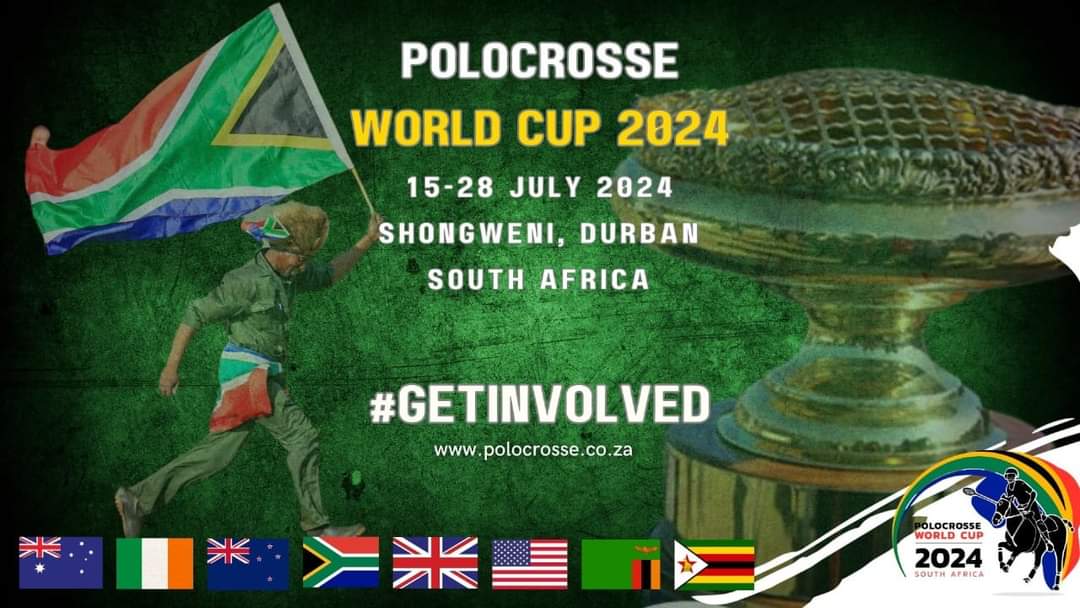 POLOCROSSE
WORLD CUP 2024
15-28 JULY 2024
SHONGWENI, DURBAN
SOUTH AFRICA

#GETINVOLVED
www.polocrosse.co.za

POLOCROSSE
WORLD CUP
2024
SOUTH AFRICA